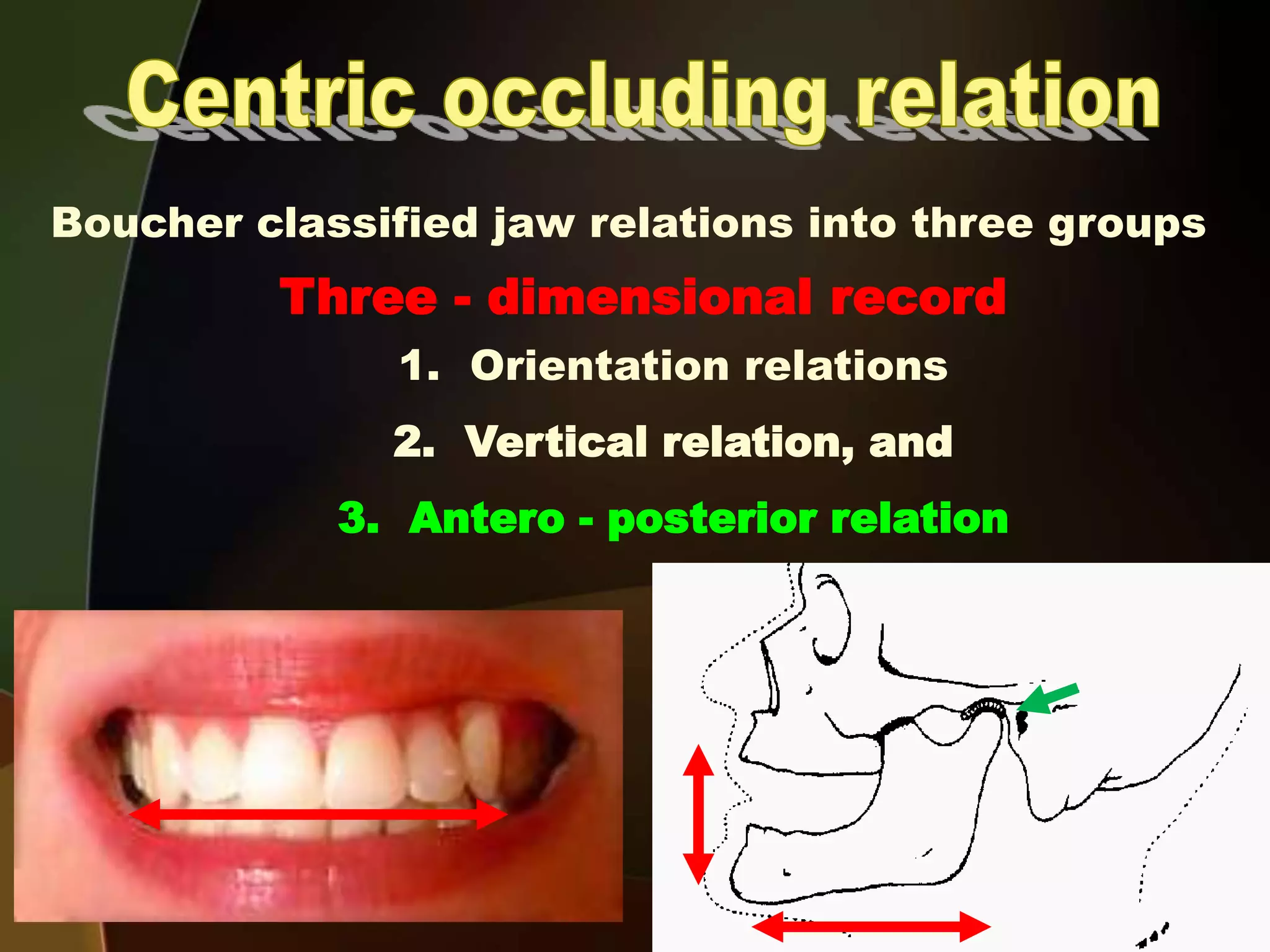 Centric occluding relation

Boucher classified jaw relations into three groups

Three - dimensional record

1. Orientation relations

2. Vertical relation, and

3. Antero - posterior relation